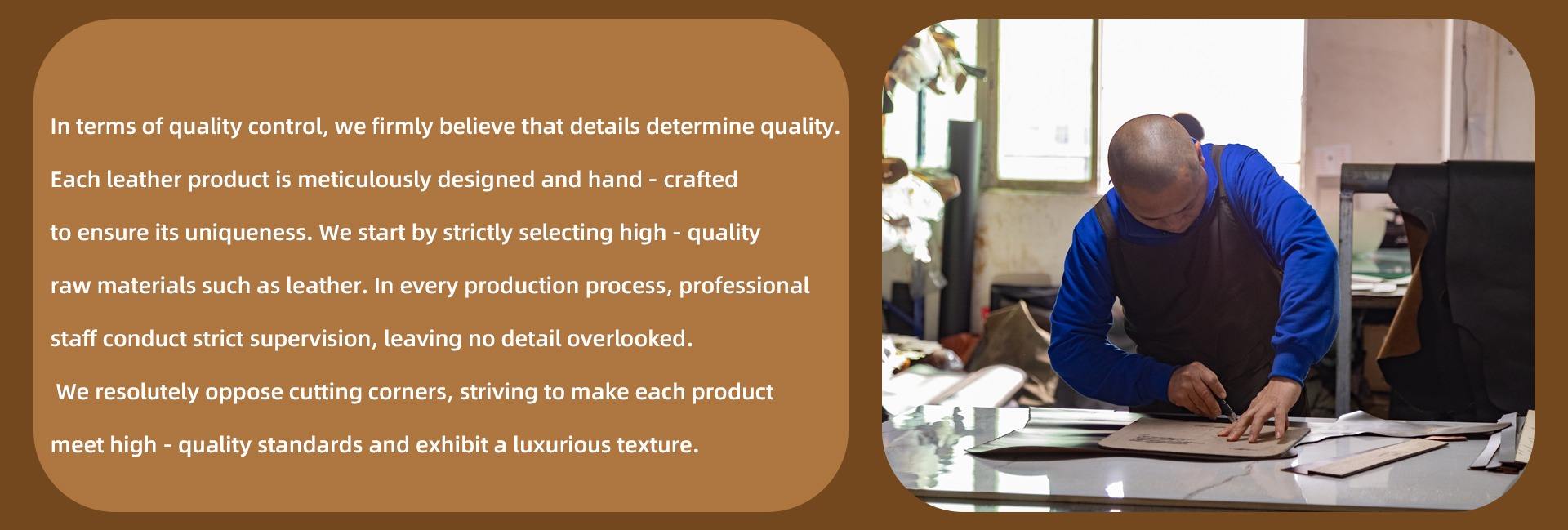 In terms of quality control, we firmly believe that details determine quality. Each leather product is meticulously designed and hand - crafted to ensure its uniqueness. We start by strictly selecting high - quality raw materials such as leather. In every production process, professional staff conduct strict supervision, leaving no detail overlooked.

We resolutely oppose cutting corners, striving to make each product meet high - quality standards and exhibit a luxurious texture.